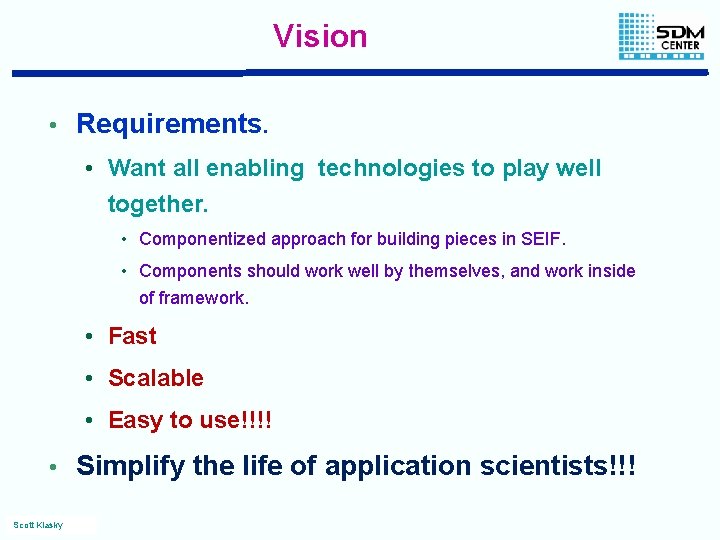 Vision

SDM CENTER

• Requirements.

• Want all enabling technologies to play well together.

• Componentized approach for building pieces in SEIF.

• Components should work well by themselves, and work inside of framework.

• Fast

• Scalable

• Easy to use!!!!

• Simplify the life of application scientists!!!

Scott Klasky